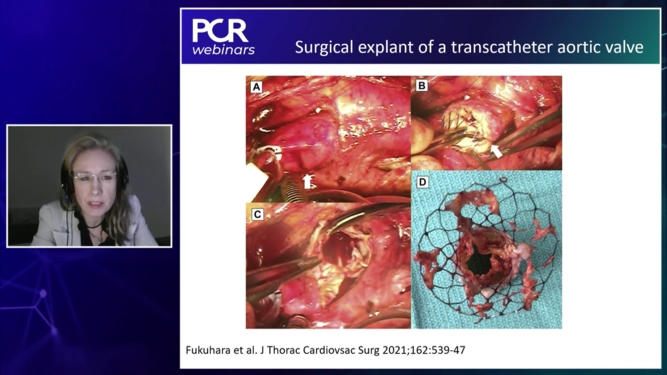 PCR webinars

Surgical explant of a transcatheter aortic valve

A

B

C

D

Fukuhara et al. J Thorac Cardiovsac Surg 2021;162:539-47